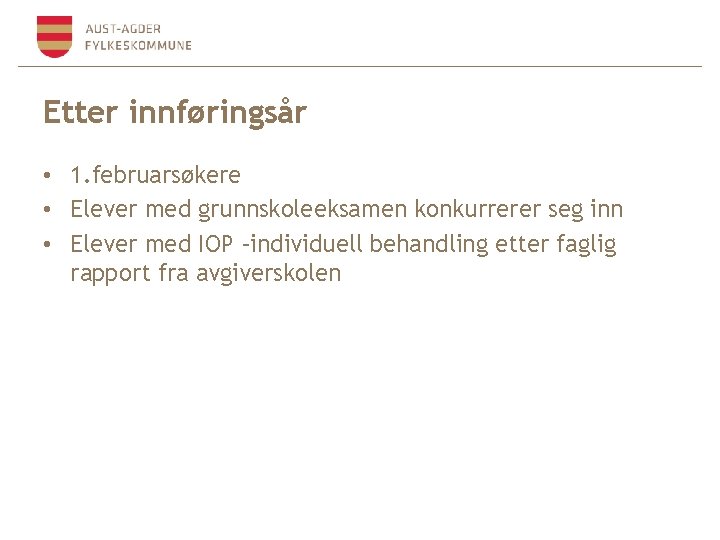 AUST-AGDER
FYLKESKOMMUNE

Etter innføringsår

• 1.februarsøkere
• Elever med grunnskoleeksamen konkurrerer seg inn
• Elever med IOP –individuell behandling etter faglig rapport fra avgiverskolen